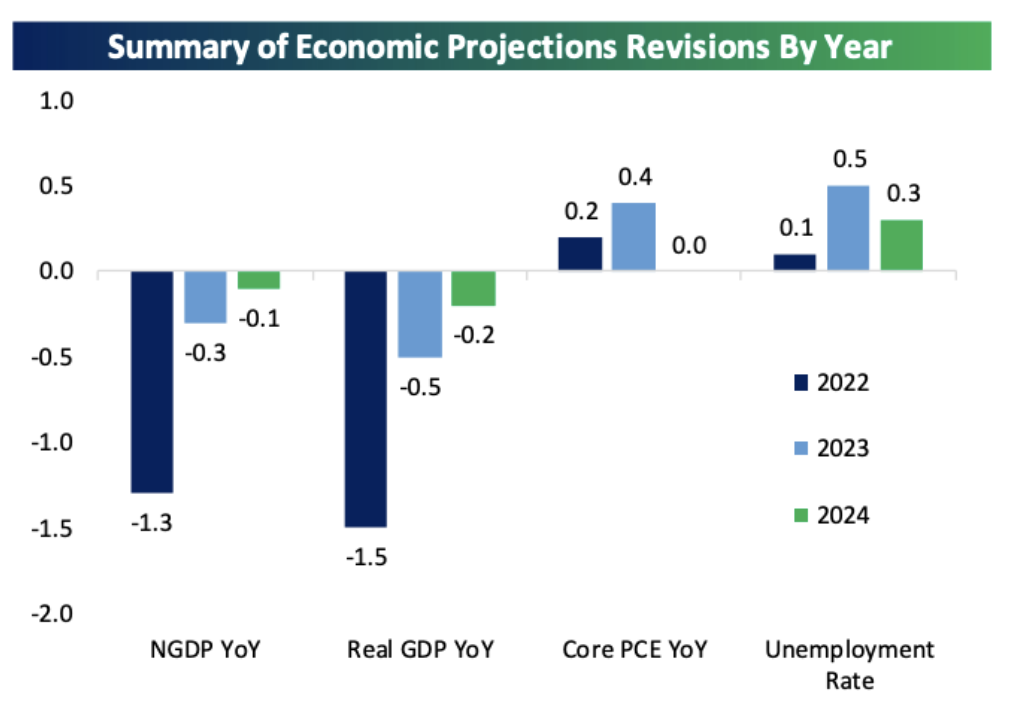 Summary of Economic Projections Revisions By Year

1.0
0.5
0.0
-0.5
-1.0
-1.5
-2.0

-1.3
-0.3
-0.1
-1.5
-0.5
-0.2
0.2
0.4
0.0
0.1
0.5
0.3

2022
2023
2024

NGDP YoY
Real GDP YoY
Core PCE YoY
Unemployment Rate